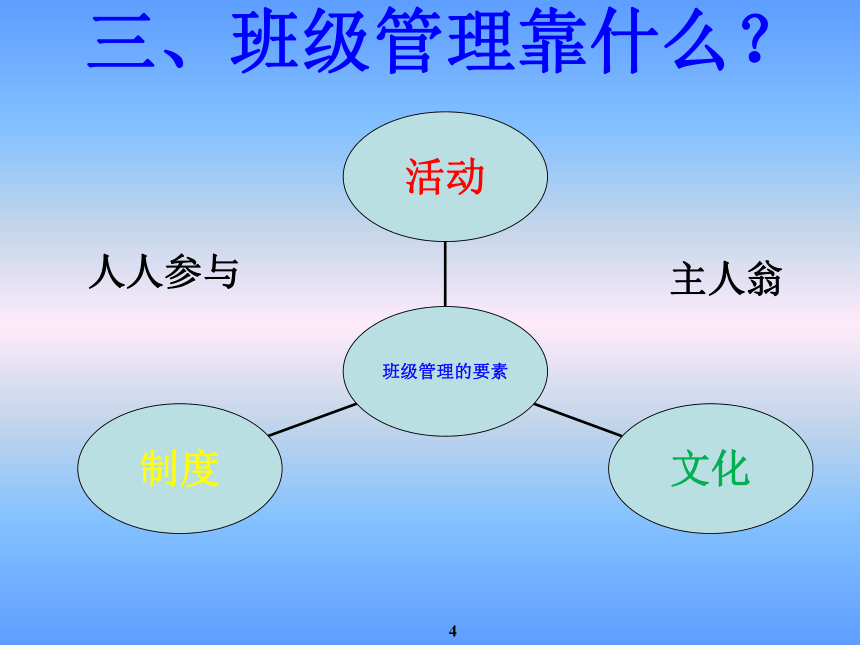 三、班级管理靠什么？

活动

人人参与

主人翁

班级管理的要素

制度

文化

4